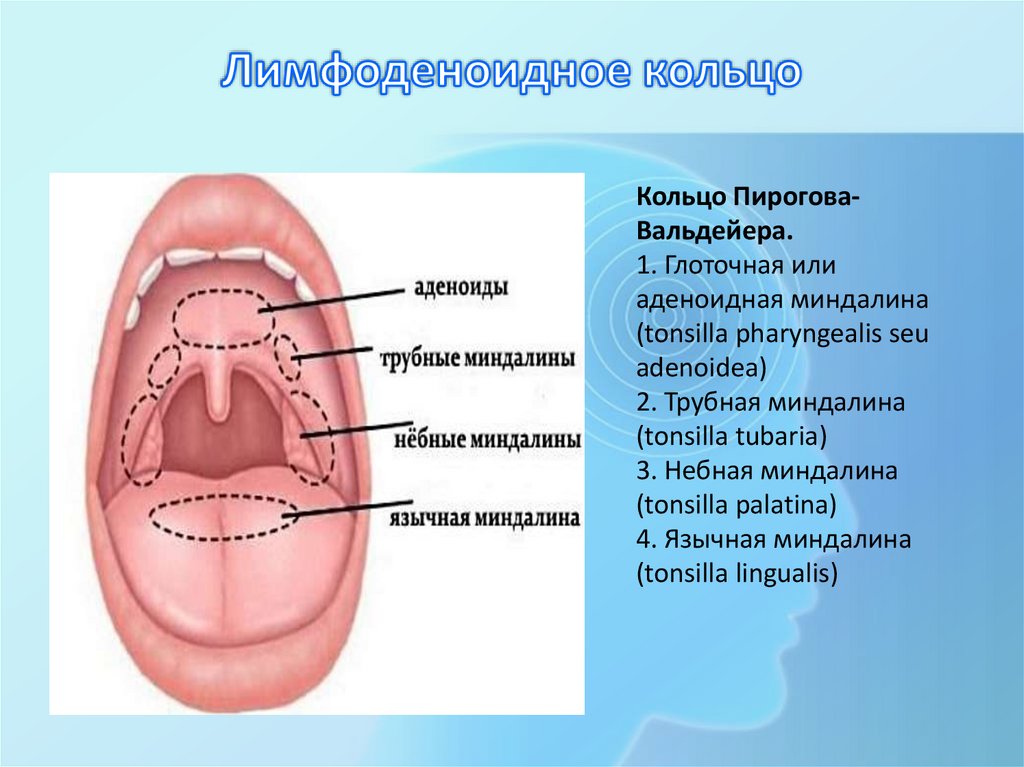 Лимфоденоидное кольцо

аденоиды
трубные миндалины
нёбные миндалины
язычная миндалина

Кольцо Пирогова-Вальдейера.
1. Глоточная или аденоидная миндалина (tonsilla pharyngealis seu adenoidea)
2. Трубная миндалина (tonsilla tubaria)
3. Небная миндалина (tonsilla palatina)
4. Язычная миндалина (tonsilla lingualis)